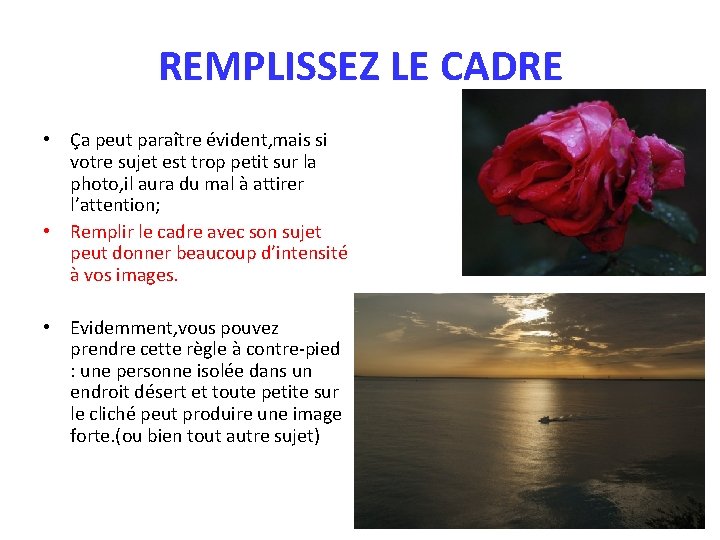 REMPLISSEZ LE CADRE

• Ça peut paraître évident,mais si votre sujet est trop petit sur la photo,il aura du mal à attirer l'attention;
• Remplir le cadre avec son sujet peut donner beaucoup d'intensité à vos images.

• Evidemment,vous pouvez prendre cette règle à contre-pied : une personne isolée dans un endroit désert et toute petite sur le cliché peut produire une image forte.(ou bien tout autre sujet)